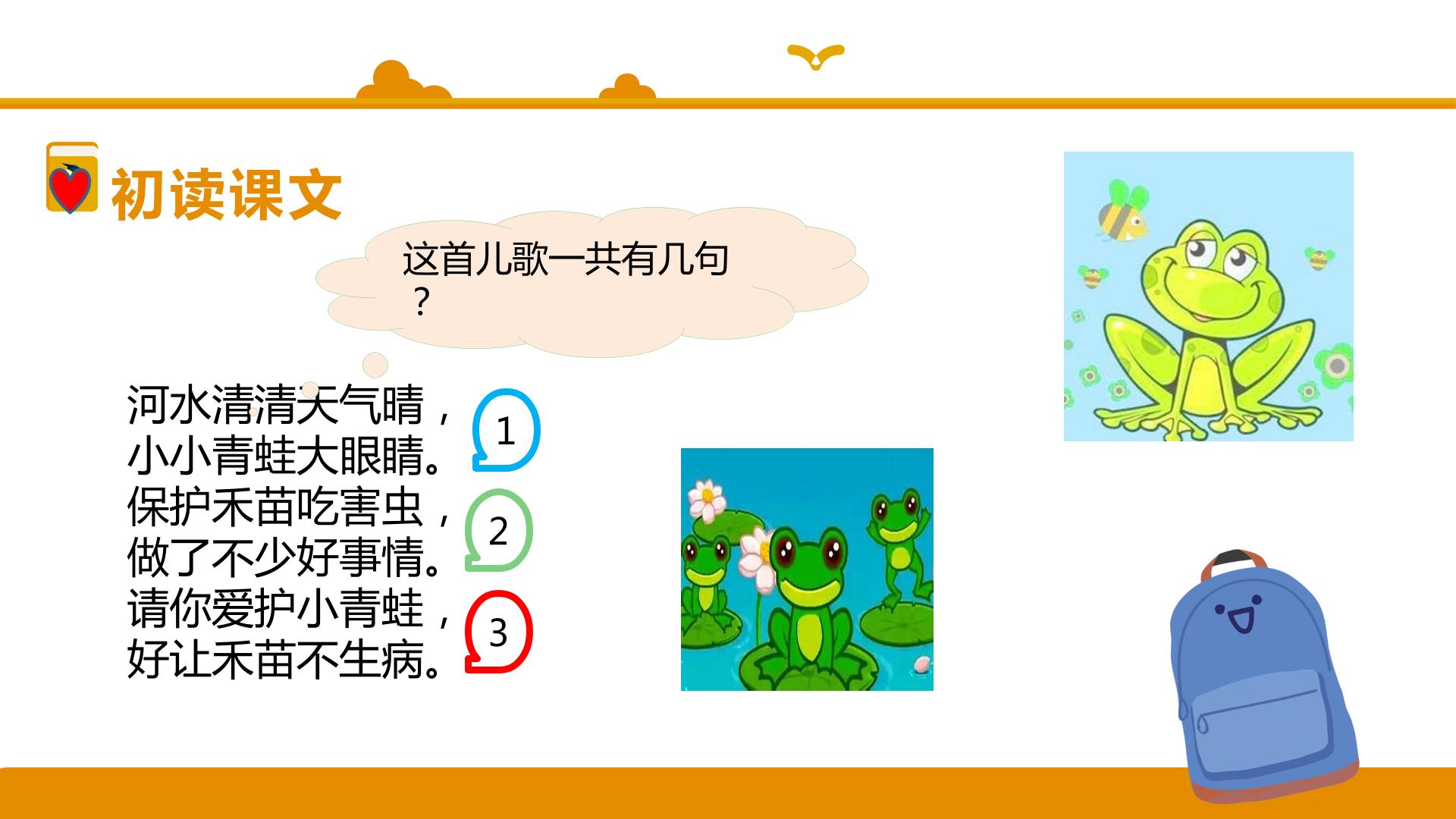 初读课文

这首儿歌一共有几句？

河水清清天气晴，
小小青蛙大眼睛。
1
保护禾苗吃害虫，
做了不少好事情。
2
请你爱护小青蛙，
好让禾苗不生病。
3